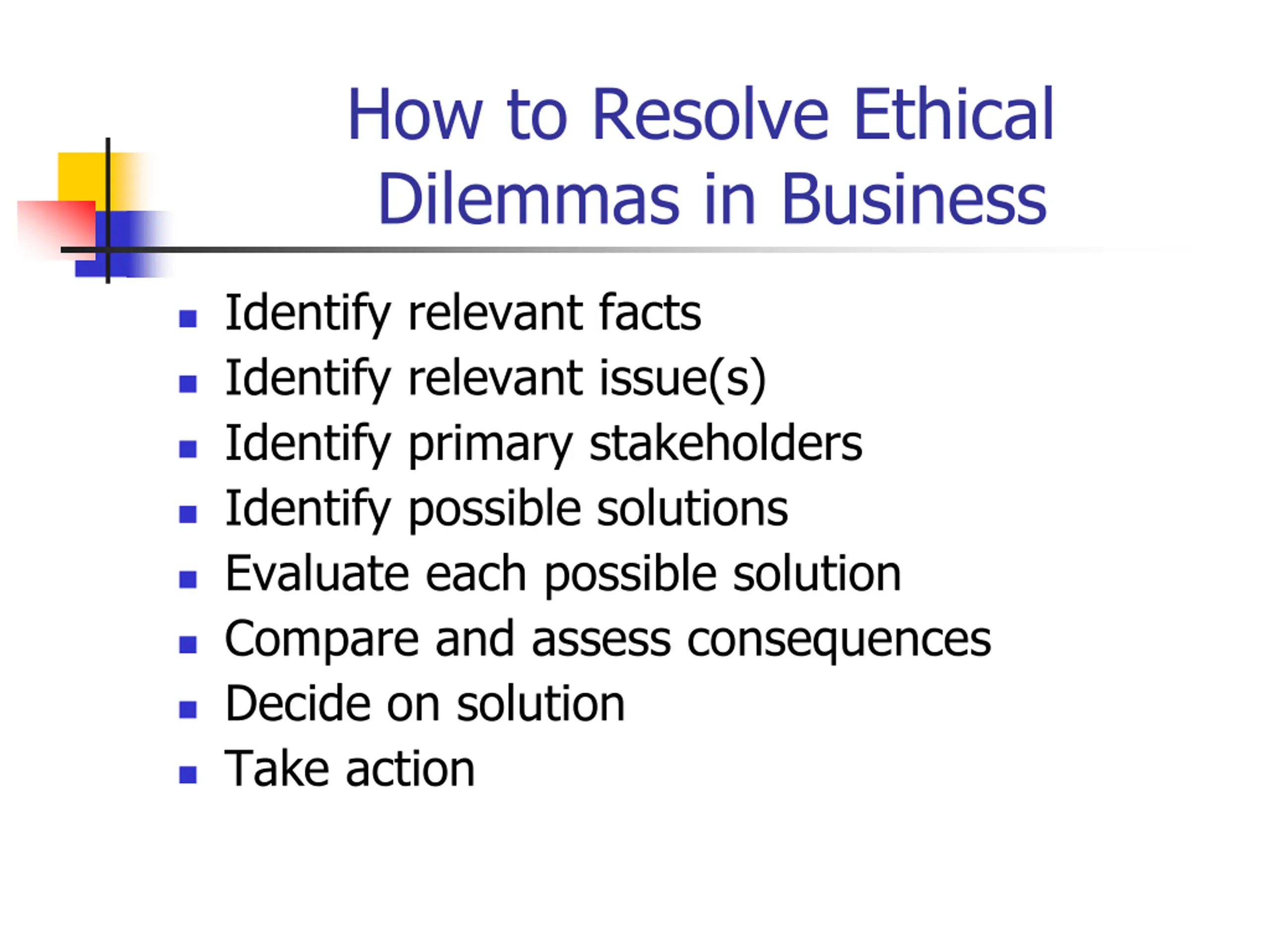 How to Resolve Ethical Dilemmas in Business

- Identify relevant facts
- Identify relevant issue(s)
- Identify primary stakeholders
- Identify possible solutions
- Evaluate each possible solution
- Compare and assess consequences
- Decide on solution
- Take action